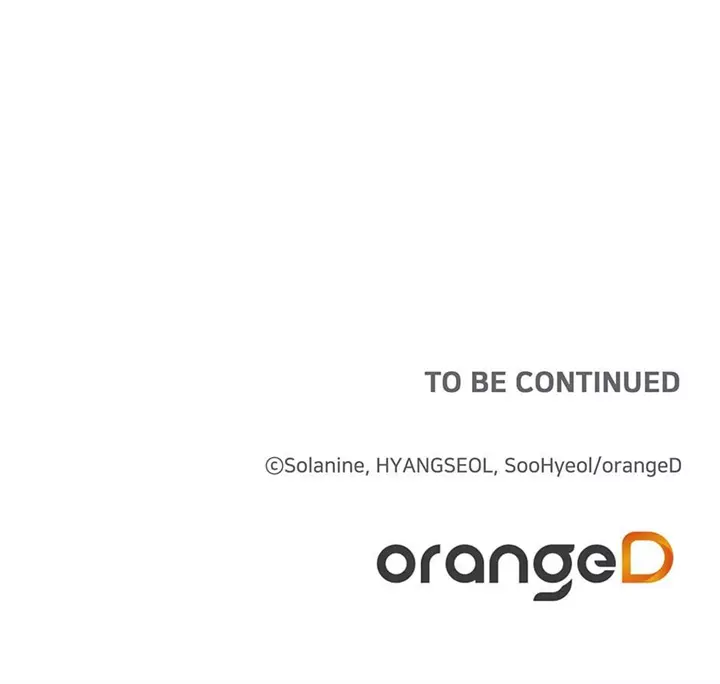 TO BE CONTINUED

©Solanine, HYANGSEOL, SooHyeol/orangeD

orangeD